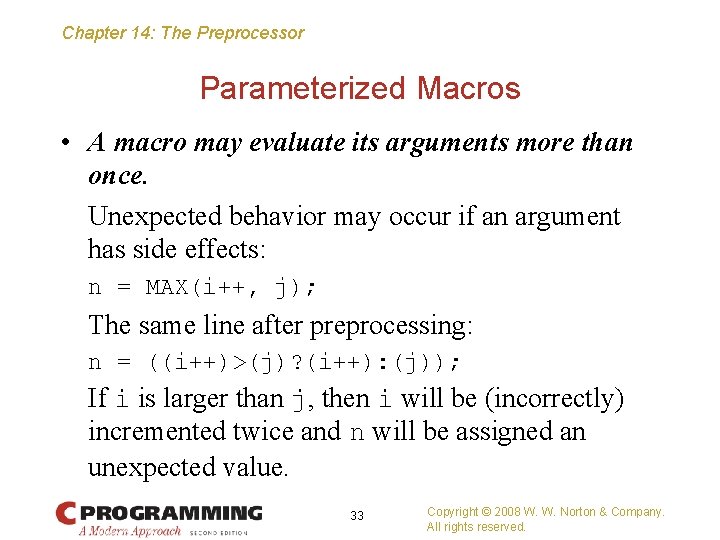 Chapter 14: The Preprocessor

Parameterized Macros

• A macro may evaluate its arguments more than once.

Unexpected behavior may occur if an argument has side effects:

n = MAX(i++, j);

The same line after preprocessing:

n = ((i++)>(j)?(i++):(j));

If i is larger than j, then i will be (incorrectly) incremented twice and n will be assigned an unexpected value.

C PROGRAMMING
A Modern Approach SECOND EDITION

33

Copyright © 2008 W. W. Norton & Company.
All rights reserved.